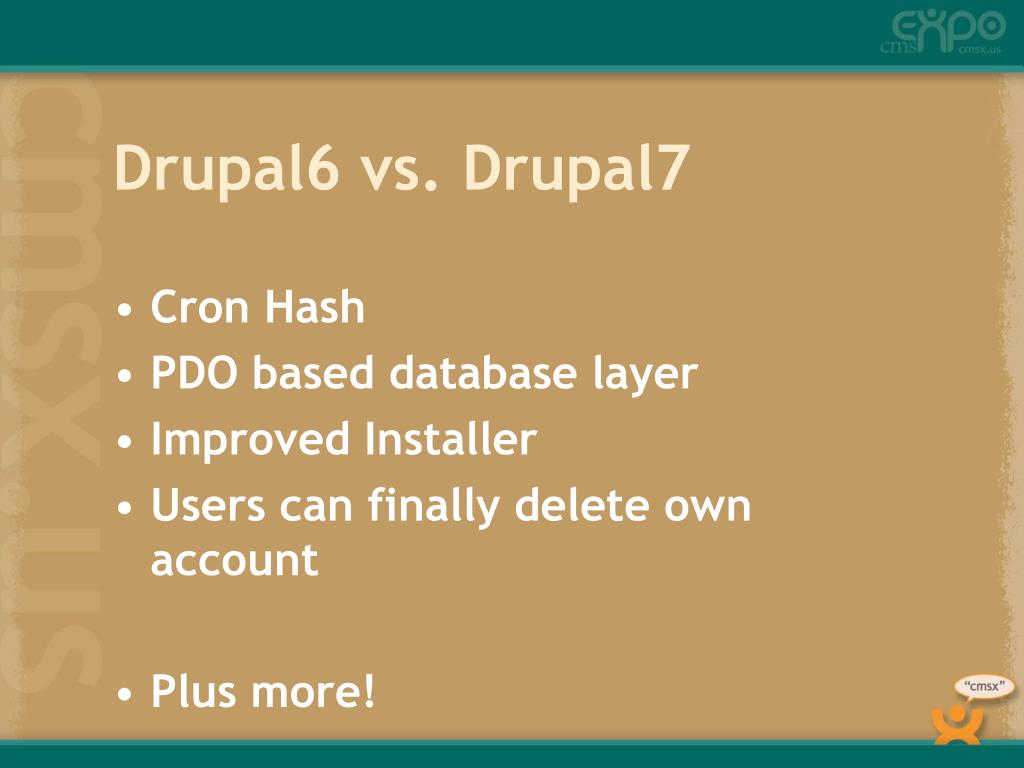 cms EXPO cmsx.us

cmsx.us

Drupal6 vs. Drupal7

• Cron Hash
• PDO based database layer
• Improved Installer
• Users can finally delete own account

• Plus more!

"cmsx"